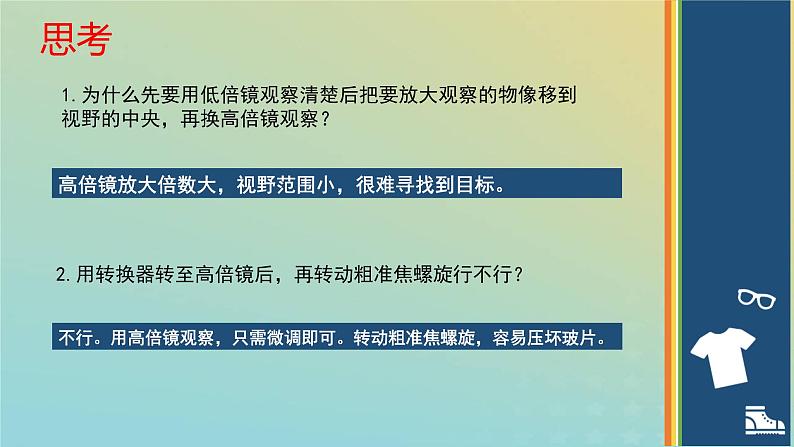 思考

1. 为什么先要用低倍镜观察清楚后把要放大观察的物像移到视野的中央，再换高倍镜观察？

高倍镜放大倍数大，视野范围小，很难寻找到目标。

2. 用转换器转至高倍镜后，再转动粗准焦螺旋行不行？

不行。用高倍镜观察，只需微调即可。转动粗准焦螺旋，容易压坏玻片。